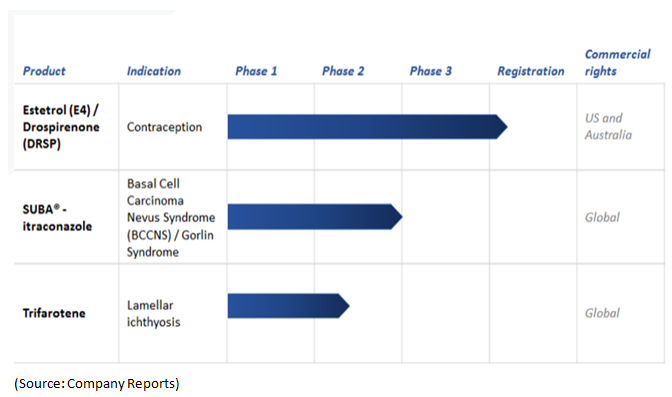 | Product | Indication | Phase 1 | Phase 2 | Phase 3 | Registration | Commercial rights |
|---|---|---|---|---|---|---|
| Estetrol (E4) / Drospirenone (DRSP) | Contraception | | | | | US and Australia |
| SUBA® - itraconazole | Basal Cell Carcinoma Nevus Syndrome (BCCNS) / Gorlin Syndrome | | | | | Global |
| Trifarotene | Lamellar ichthyosis | | | | | Global |

(Source: Company Reports)